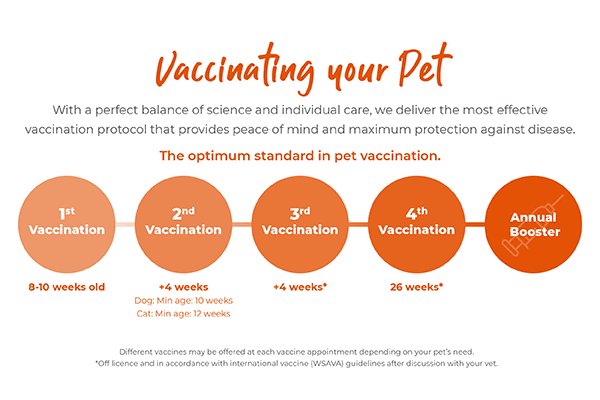 Vaccinating your Pet

With a perfect balance of science and individual care, we deliver the most effective vaccination protocol that provides peace of mind and maximum protection against disease.

The optimum standard in pet vaccination.

1st Vaccination

2nd Vaccination

3rd Vaccination

4th Vaccination

Annual Booster

8-10 weeks old

+4 weeks
Dog: Min age: 10 weeks
Cat: Min age: 12 weeks

+4 weeks*

26 weeks*

Different vaccines may be offered at each vaccine appointment depending on your pet's need.
*Off licence and in accordance with international vaccine (WSAVA) guidelines after discussion with your vet.